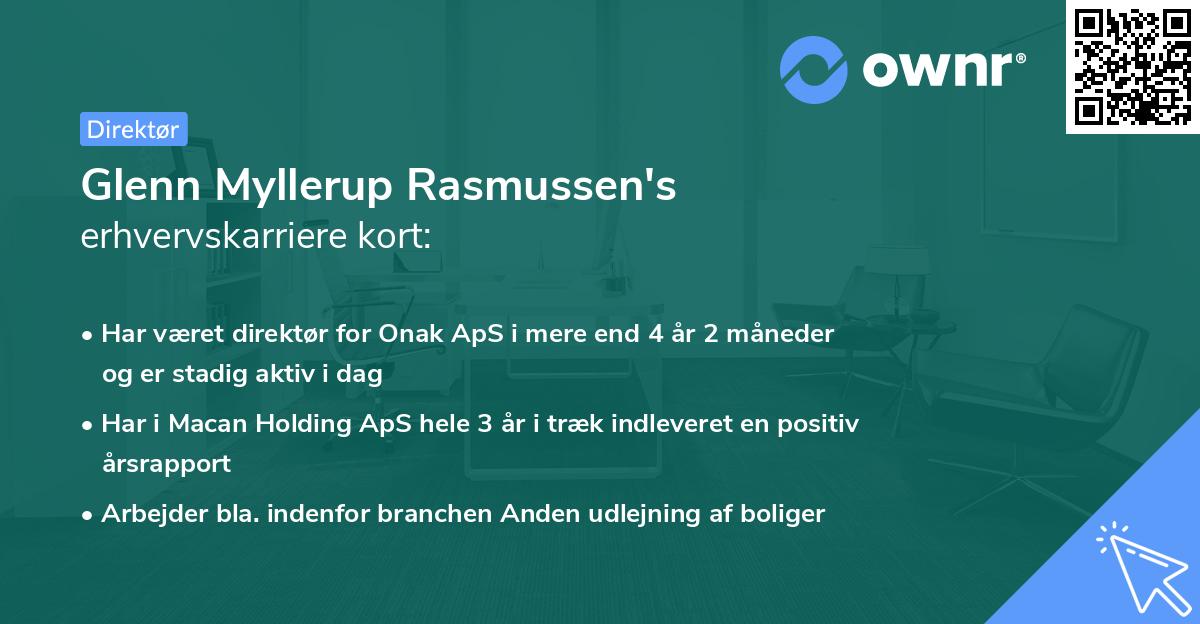 ownr®

Direktør

Glenn Myllerup Rasmussen's
erhvervskarriere kort:

• Har været direktør for Onak ApS i mere end 4 år 2 måneder og er stadig aktiv i dag
• Har i Macan Holding ApS hele 3 år i træk indleveret en positiv årsrapport
• Arbejder bla. indenfor branchen Anden udlejning af boliger